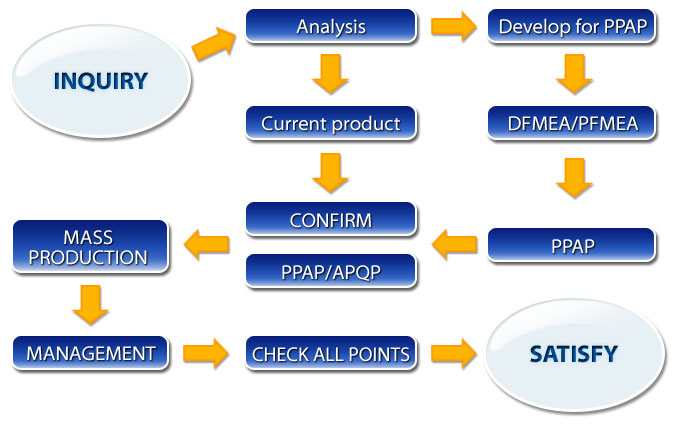 INQUIRY

Analysis

Develop for PPAP

Current product

DFMEA/PFMEA

CONFIRM

PPAP/APQP

PPAP

MASS PRODUCTION

MANAGEMENT

CHECK ALL POINTS

SATISFY